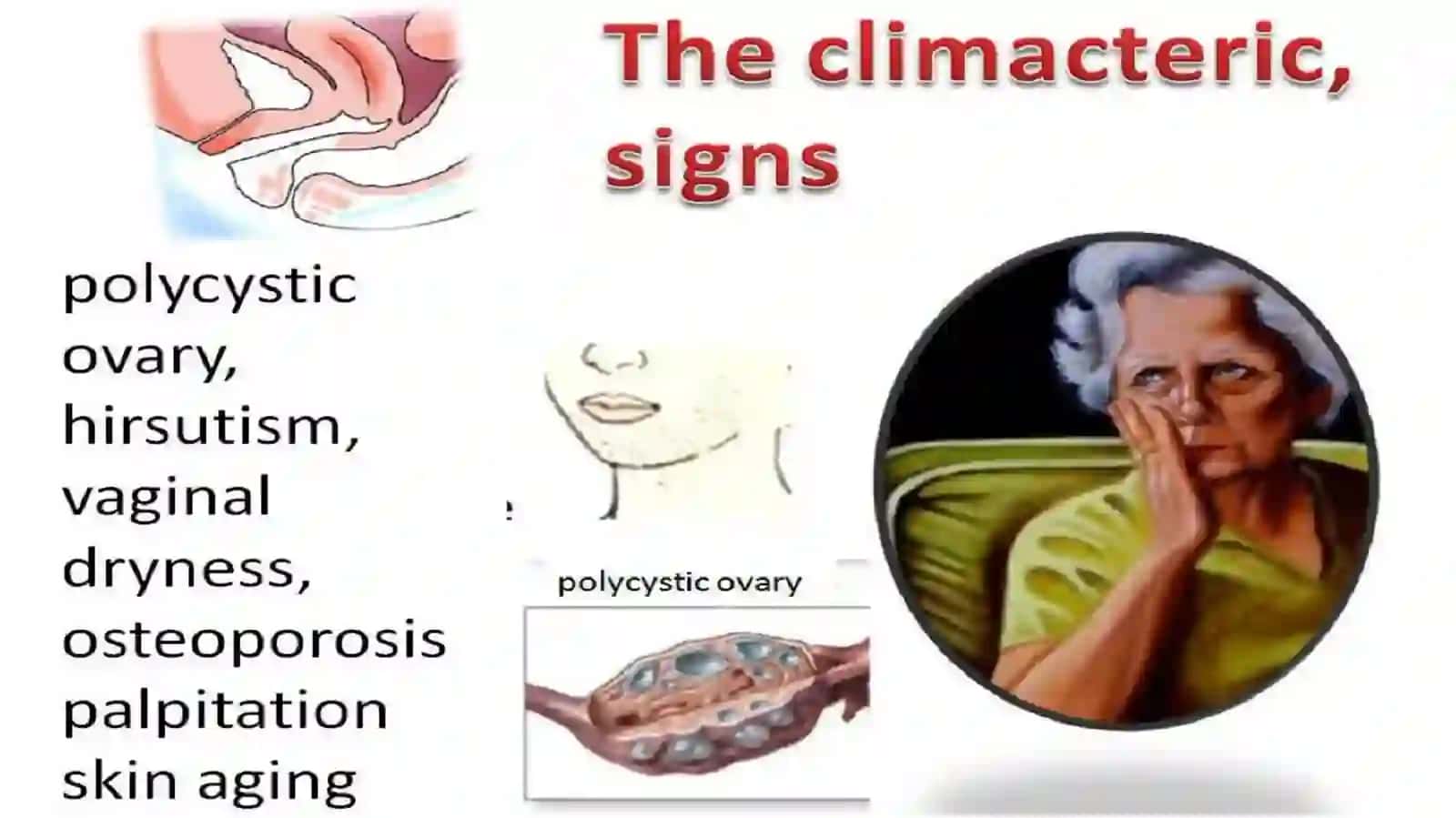 The climacteric, signs

polycystic ovary, hirsutism, vaginal dryness, osteoporosis palpitation skin aging

polycystic ovary